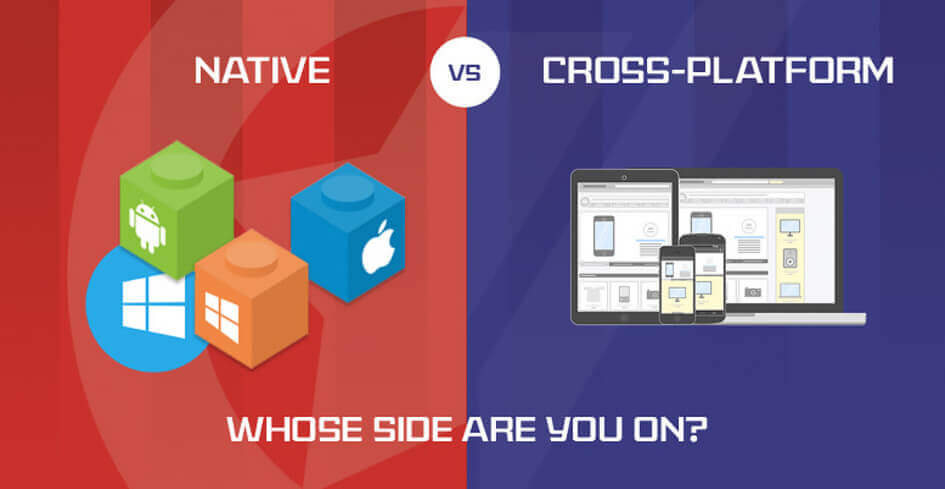 NATIVE

VS

CROSS-PLATFORM

WHOSE SIDE ARE YOU ON?